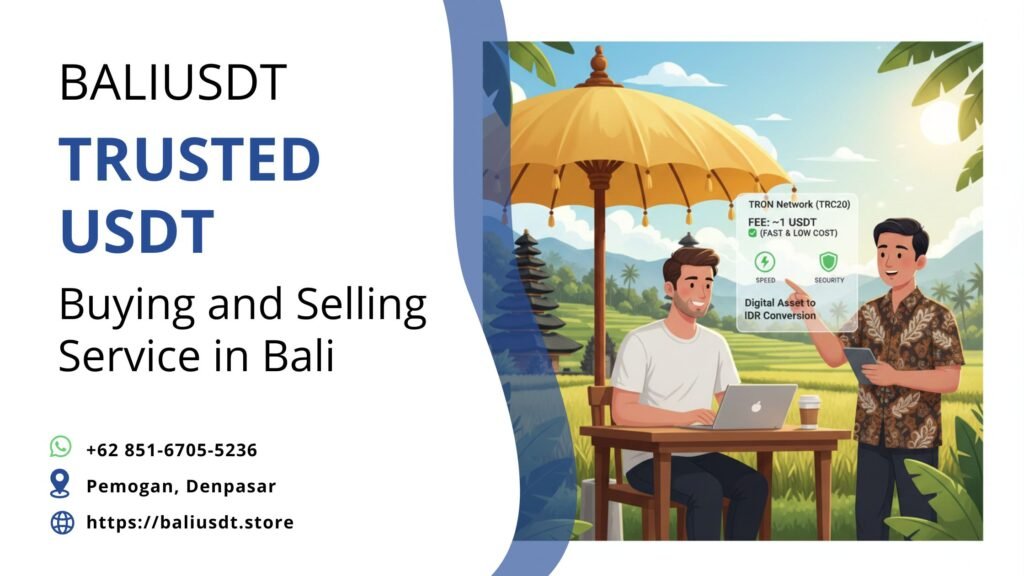 BALIUSDT

TRUSTED USDT

Buying and Selling Service in Bali

+62 851-6705-5236

Pemogan, Denpasar

https://baliusdt.store

TRON Network (TRC20)

FEE: ~1 USDT

(FAST & LOW COST)

SPEED

SECURITY

Digital Asset to IDR Conversion